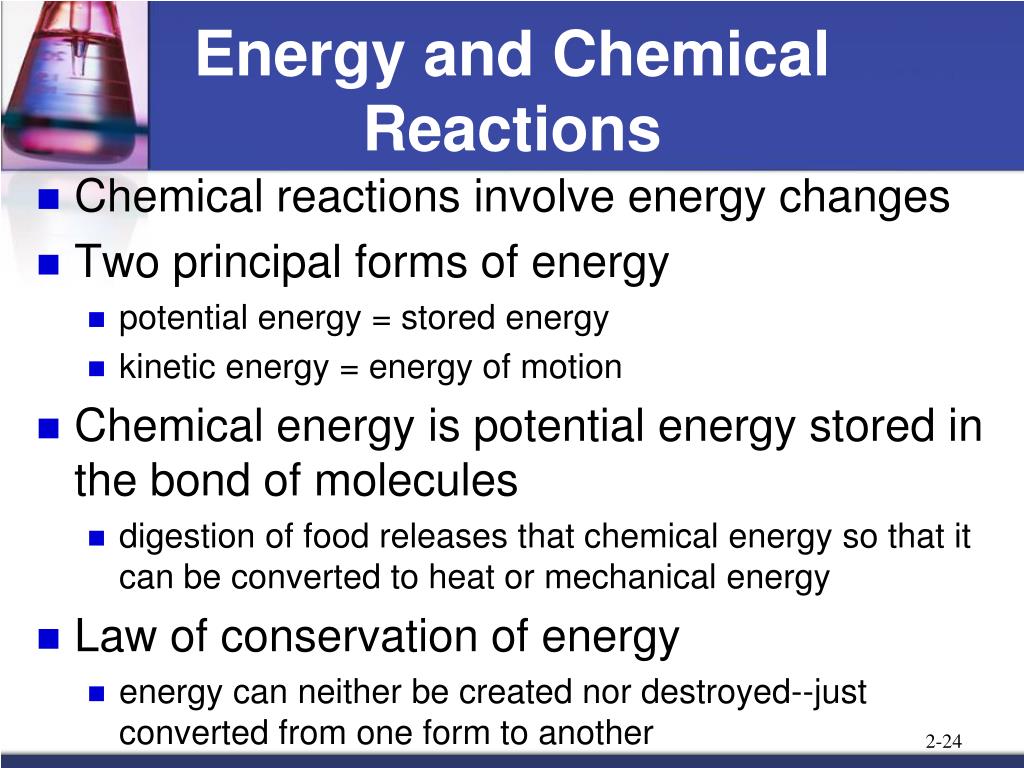 Energy and Chemical Reactions

Chemical reactions involve energy changes

Two principal forms of energy

potential energy = stored energy

kinetic energy = energy of motion

Chemical energy is potential energy stored in the bond of molecules

digestion of food releases that chemical energy so that it can be converted to heat or mechanical energy

Law of conservation of energy

energy can neither be created nor destroyed--just converted from one form to another

2-24